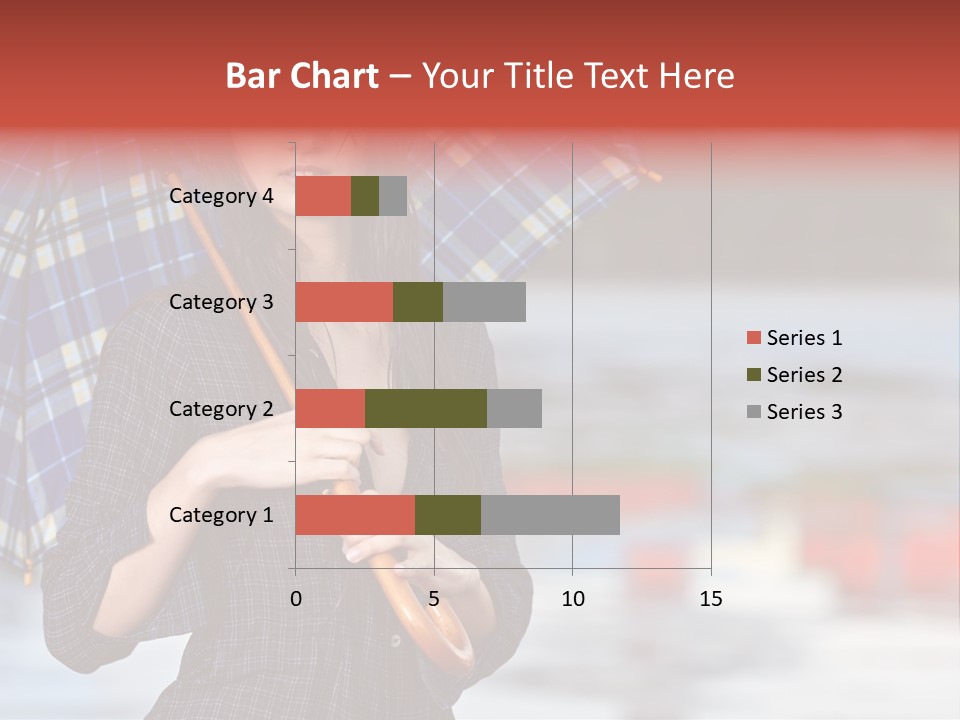 Bar Chart – Your Title Text Here

Category 4
Category 3
Category 2
Category 1

0
5
10
15

Series 1
Series 2
Series 3